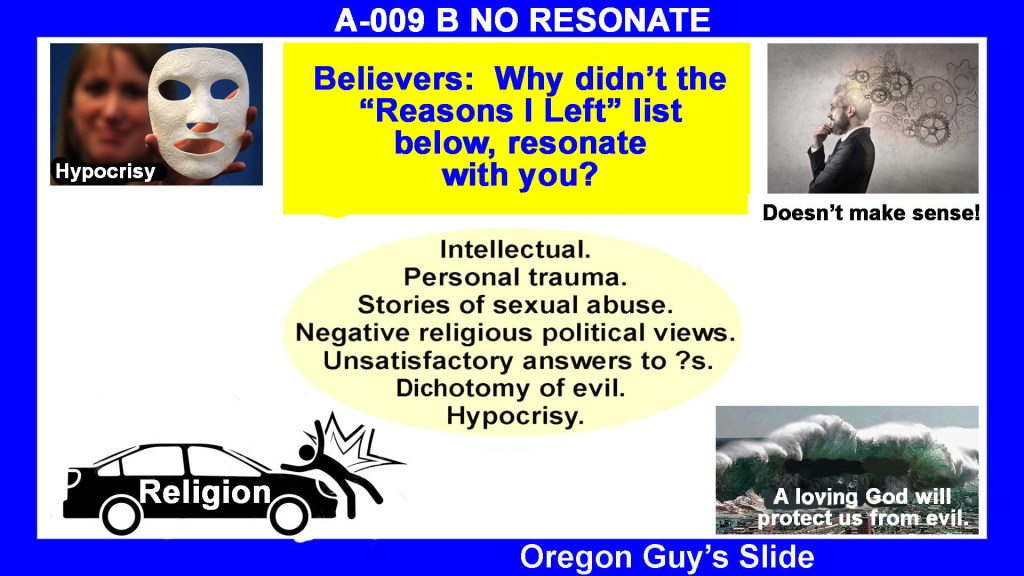 A-009 B NO RESONATE

Hypocrisy

Believers: Why didn't the "Reasons I Left" list below, resonate with you?

Doesn't make sense!

Intellectual.
Personal trauma.
Stories of sexual abuse.
Negative religious political views.
Unsatisfactory answers to ?s.
Dichotomy of evil.
Hypocrisy.

Religion

A loving God will protect us from evil.

Oregon Guy's Slide